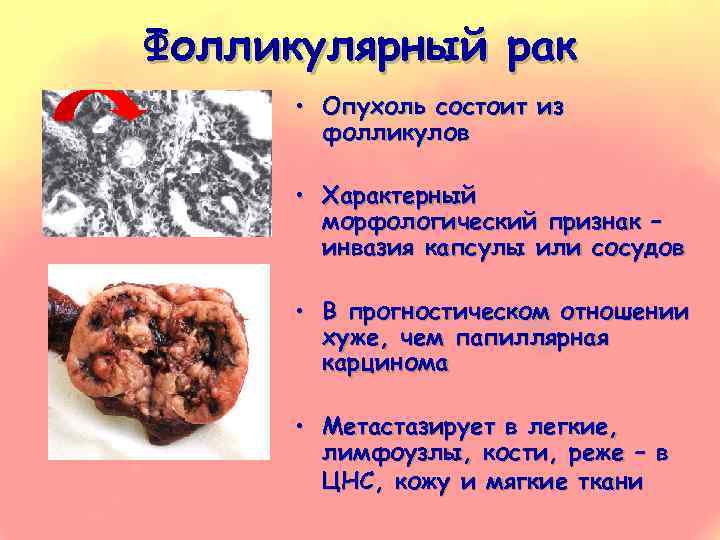 Фолликулярный рак

• Опухоль состоит из фолликулов

• Характерный морфологический признак – инвазия капсулы или сосудов

• В прогностическом отношении хуже, чем папиллярная карцинома

• Метастазирует в легкие, лимфоузлы, кости, реже – в ЦНС, кожу и мягкие ткани